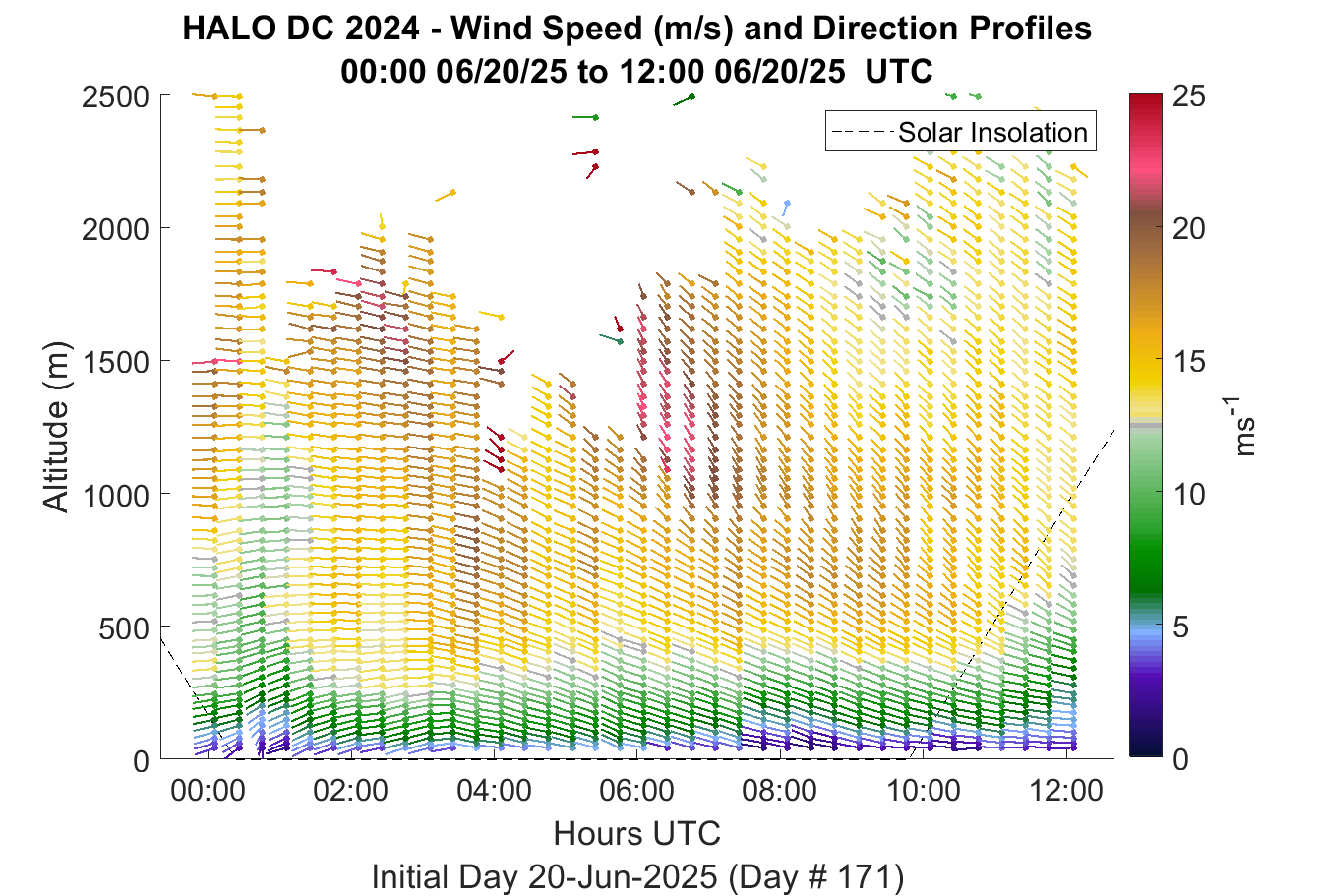 HALO DC 2024 - Wind Speed (m/s) and Direction Profiles
00:00 06/20/25 to 12:00 06/20/25 UTC

Solar Insolation

Altitude (m)

2500
2000
1500
1000
500
0

00:00
02:00
04:00
06:00
08:00
10:00
12:00

Hours UTC

Initial Day 20-Jun-2025 (Day # 171)

25
20
15
10
5
0

$ms^{-1}$